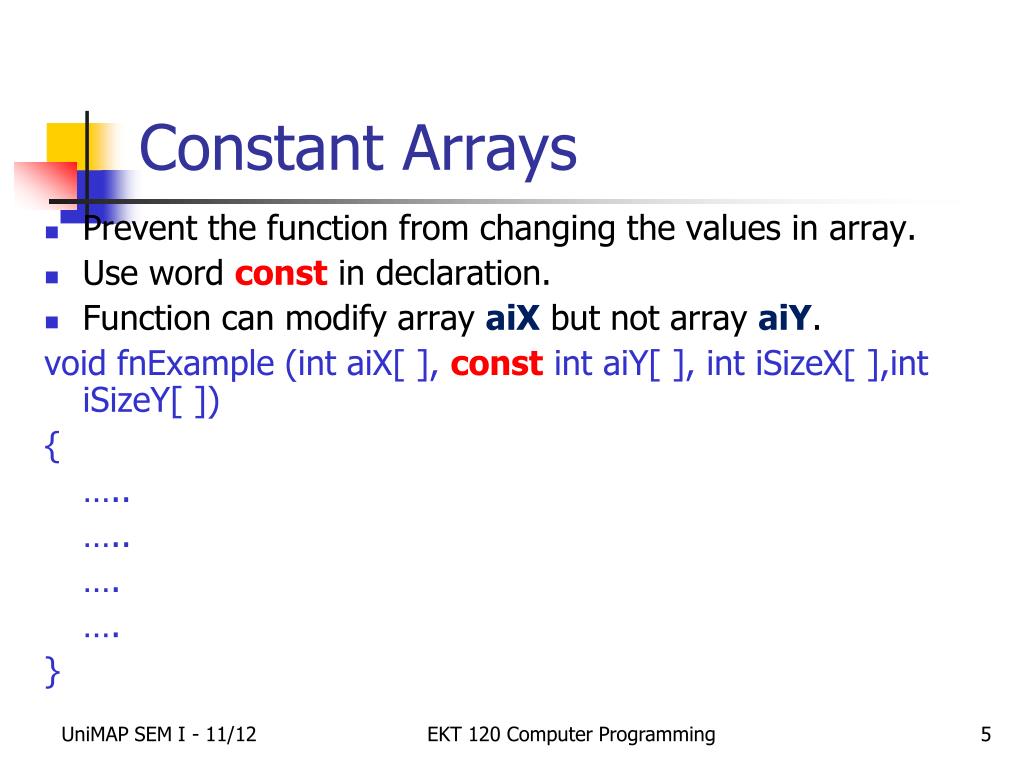 Constant Arrays

- Prevent the function from changing the values in array.
- Use word const in declaration.
- Function can modify array aiX but not array aiY.

void fnExample (int aiX[ ], const int aiY[ ], int iSizeX[ ],int iSizeY[ ])
{
…..
…..
….
….
}

UniMAP SEM I - 11/12
EKT 120 Computer Programming
5